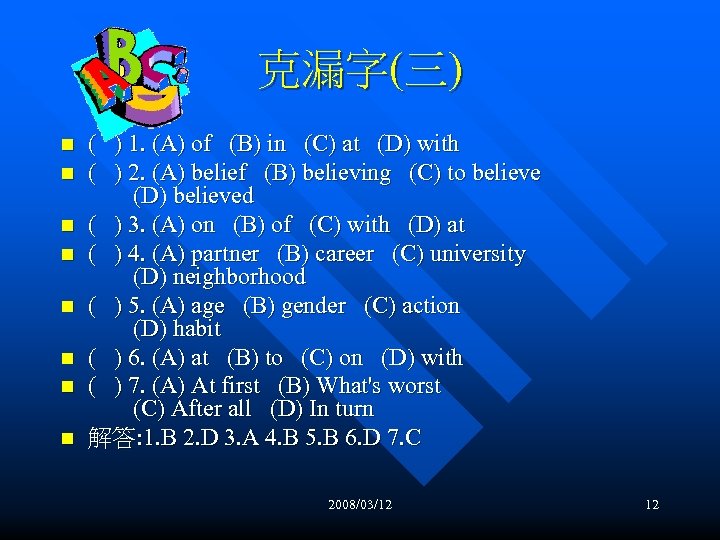 克漏字(三)

( ) 1. (A) of (B) in (C) at (D) with
( ) 2. (A) belief (B) believing (C) to believe (D) believed
( ) 3. (A) on (B) of (C) with (D) at
( ) 4. (A) partner (B) career (C) university (D) neighborhood
( ) 5. (A) age (B) gender (C) action (D) habit
( ) 6. (A) at (B) to (C) on (D) with
( ) 7. (A) At first (B) What's worst (C) After all (D) In turn
解答:1.B 2.D 3.A 4.B 5.B 6.D 7.C

2008/03/12

12